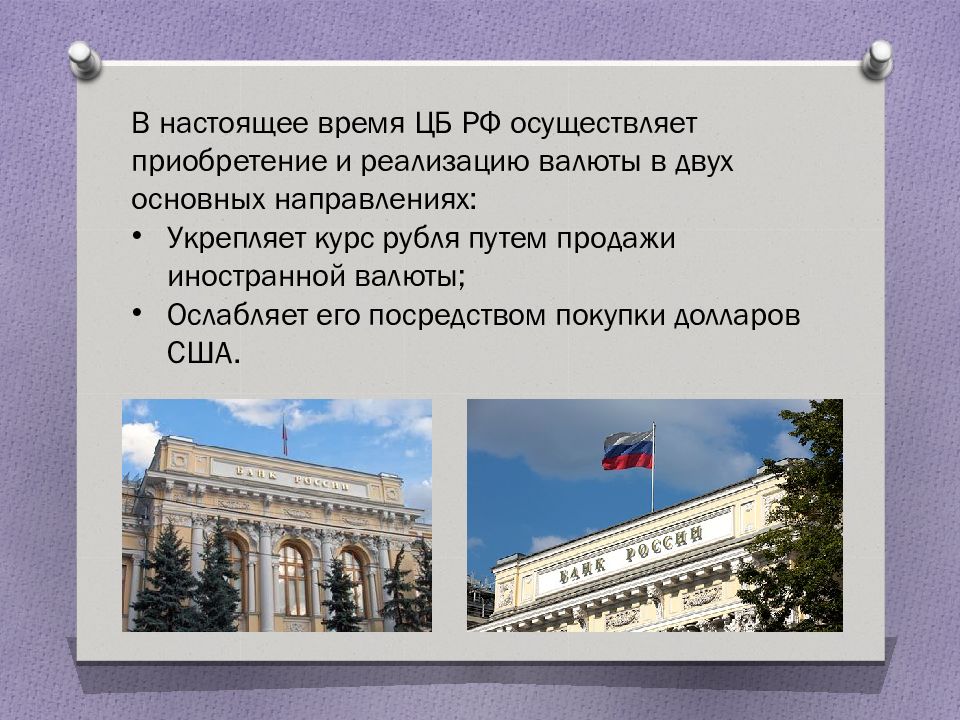 В настоящее время ЦБ РФ осуществляет приобретение и реализацию валюты в двух основных направлениях:

• Укрепляет курс рубля путем продажи иностранной валюты;
• Ослабляет его посредством покупки долларов США.

БАНК РОССИИ

БАНК РОССИИ